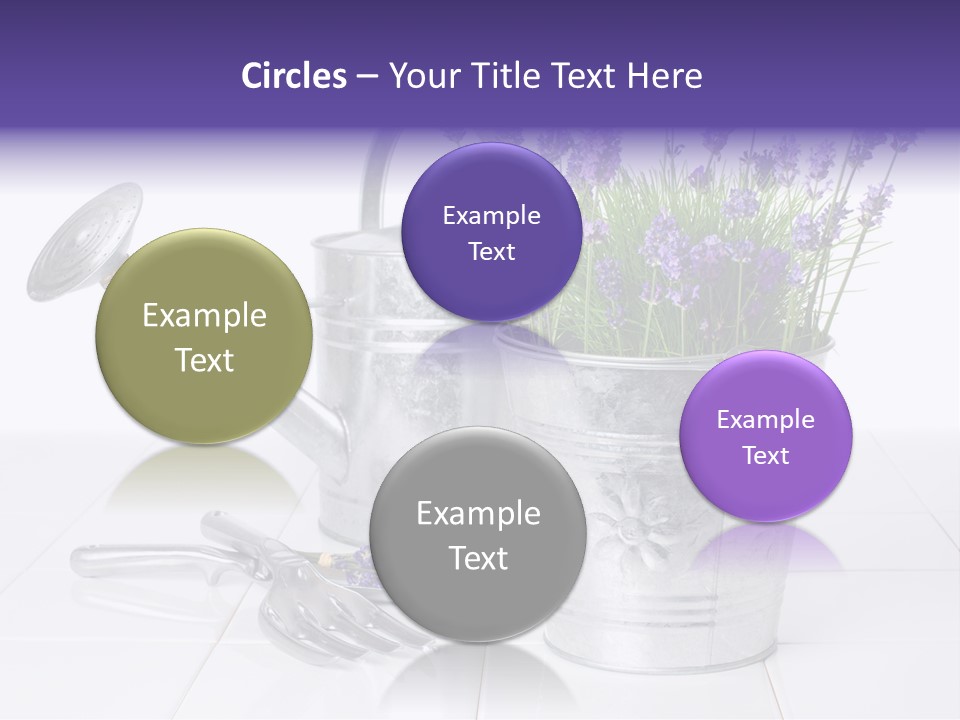 Circles – Your Title Text Here

Example Text

Example Text

Example Text

Example Text